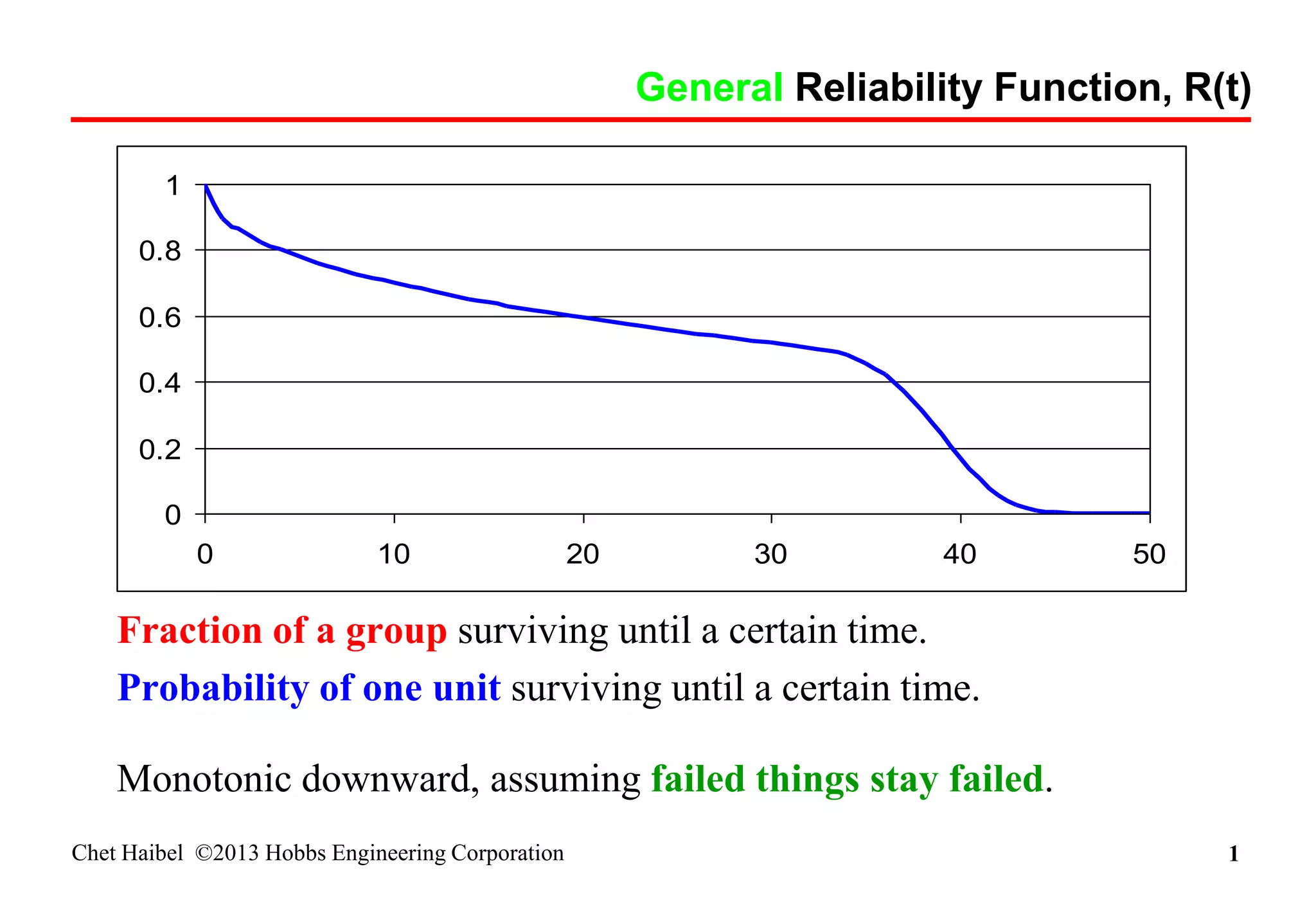 General Reliability Function, R(t)

1
0.8
0.6
0.4
0.2
0

0 10 20 30 40 50

Fraction of a group surviving until a certain time.

Probability of one unit surviving until a certain time.

Monotonic downward, assuming failed things stay failed.

Chet Haibel ©2013 Hobbs Engineering Corporation

1